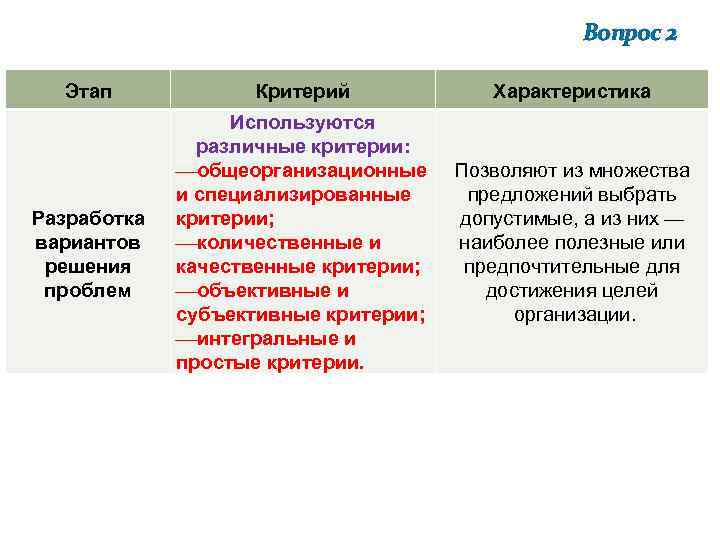 Вопрос 2

| Этап | Критерий | Характеристика |
|---|---|---|
| Разработка вариантов решения проблем | Используются различные критерии: —общеорганизационные и специализированные критерии; —количественные и качественные критерии; —объективные и субъективные критерии; —интегральные и простые критерии. | Позволяют из множества предложений выбрать допустимые, а из них — наиболее полезные или предпочтительные для достижения целей организации. |